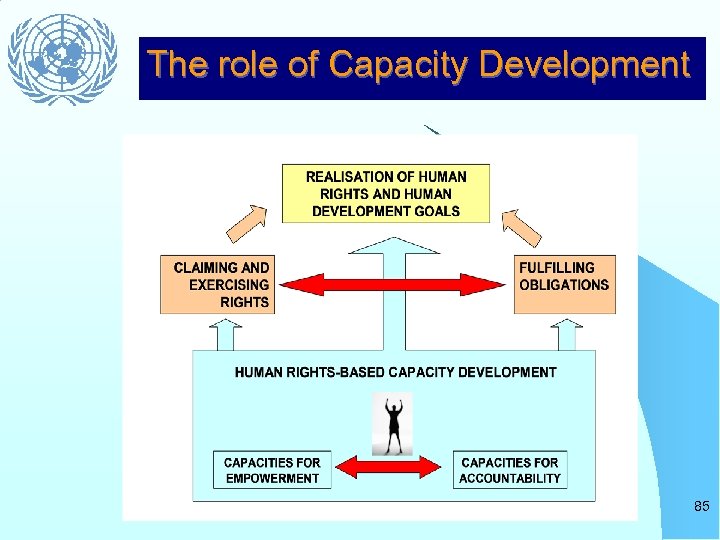 The role of Capacity Development

REALISATION OF HUMAN RIGHTS AND HUMAN DEVELOPMENT GOALS

CLAIMING AND EXERCISING RIGHTS

FULFILLING OBLIGATIONS

HUMAN RIGHTS-BASED CAPACITY DEVELOPMENT

CAPACITIES FOR EMPOWERMENT

CAPACITIES FOR ACCOUNTABILITY

85